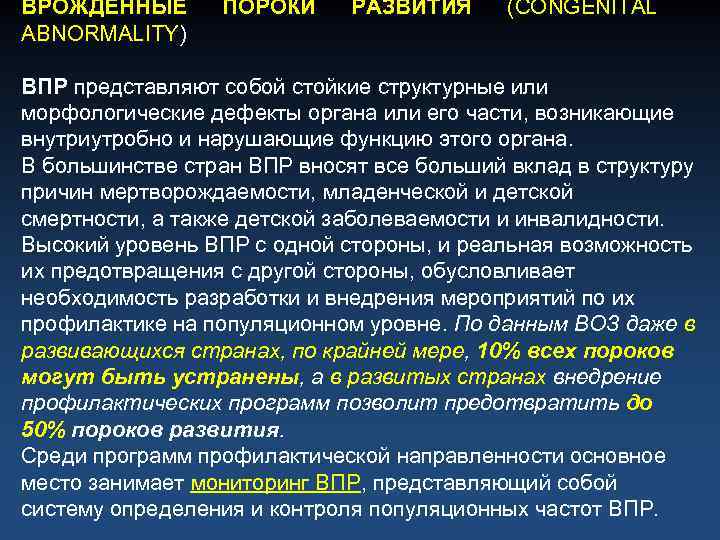 ВРОЖДЕННЫЕ ПОРОКИ РАЗВИТИЯ (CONGENITAL ABNORMALITY)

ВПР представляют собой стойкие структурные или морфологические дефекты органа или его части, возникающие внутриутробно и нарушающие функцию этого органа.
В большинстве стран ВПР вносят все больший вклад в структуру причин мертворождаемости, младенческой и детской смертности, а также детской заболеваемости и инвалидности.
Высокий уровень ВПР с одной стороны, и реальная возможность их предотвращения с другой стороны, обусловливает необходимость разработки и внедрения мероприятий по их профилактике на популяционном уровне. По данным ВОЗ даже в развивающихся странах, по крайней мере, 10% всех пороков могут быть устранены, а в развитых странах внедрение профилактических программ позволит предотвратить до 50% пороков развития.
Среди программ профилактической направленности основное место занимает мониторинг ВПР, представляющий собой систему определения и контроля популяционных частот ВПР.